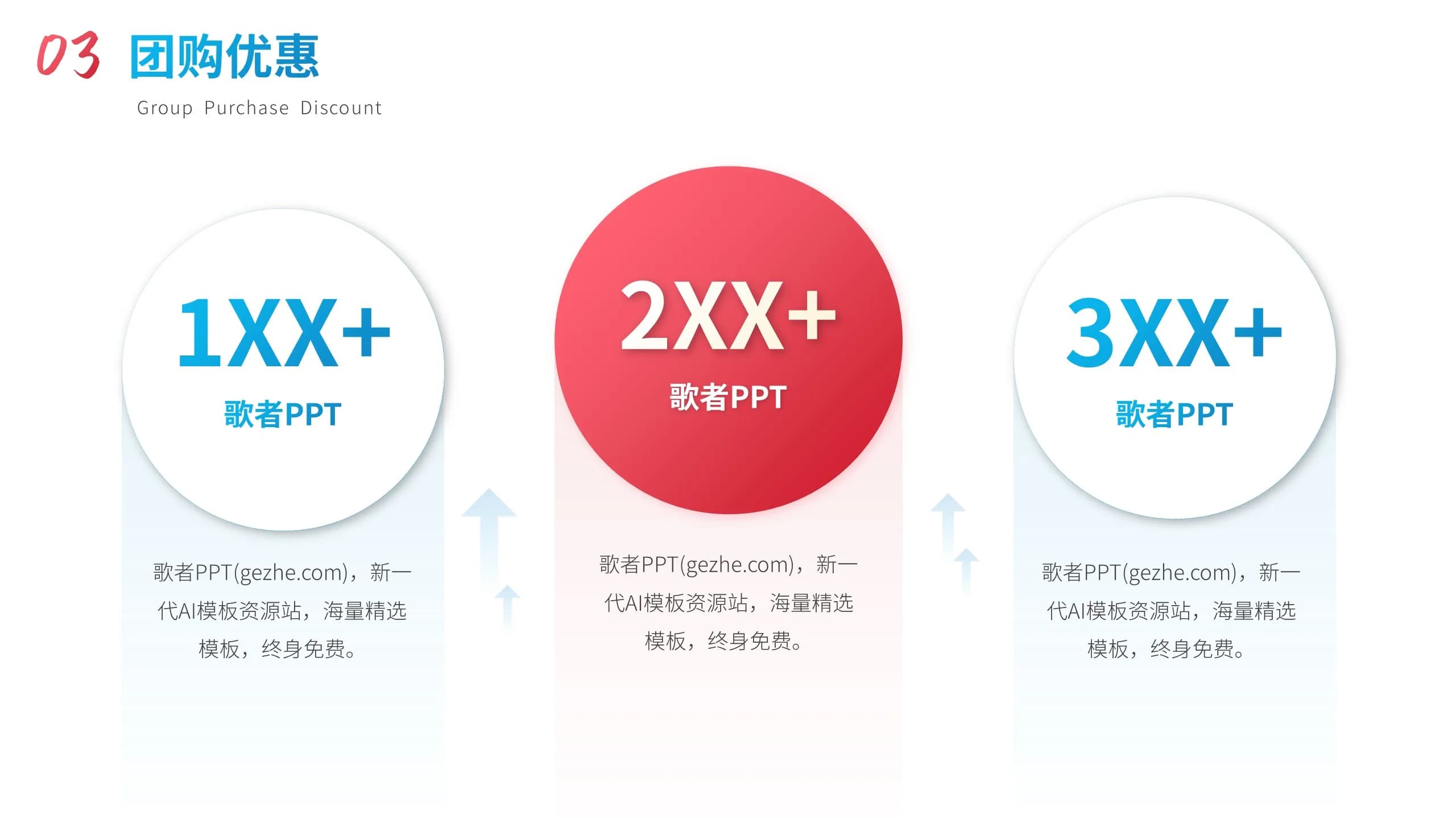 03 团购优惠
Group Purchase Discount

1XX+
歌者PPT

歌者PPT(gezhe.com)，新一代AI模板资源站，海量精选模板，终身免费。

2XX+
歌者PPT

歌者PPT(gezhe.com)，新一代AI模板资源站，海量精选模板，终身免费。

3XX+
歌者PPT

歌者PPT(gezhe.com)，新一代AI模板资源站，海量精选模板，终身免费。